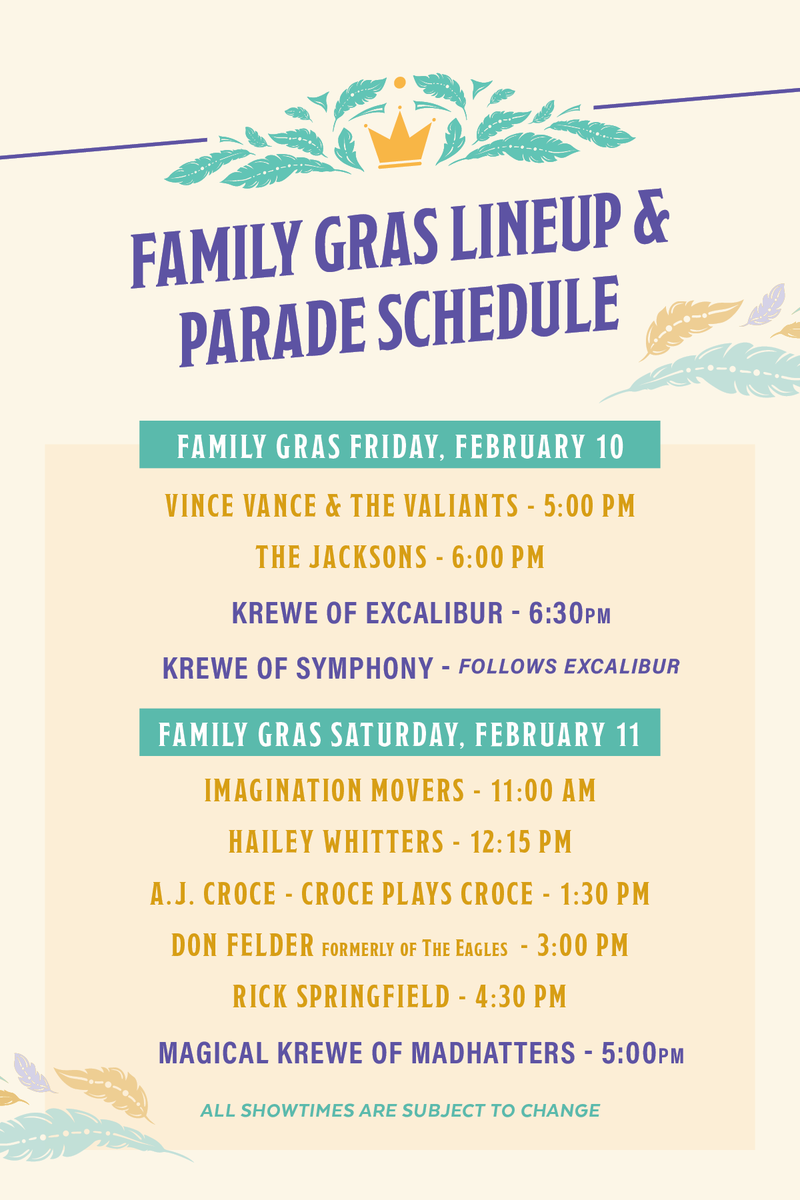 FAMILY GRAS LINEUP & PARADE SCHEDULE

FAMILY GRAS FRIDAY, FEBRUARY 10

VINCE VANCE & THE VALIANTS - 5:00 PM

THE JACKSONS - 6:00 PM

KREWE OF EXCALIBUR - 6:30PM

KREWE OF SYMPHONY - FOLLOWS EXCALIBUR

FAMILY GRAS SATURDAY, FEBRUARY 11

IMAGINATION MOVERS - 11:00 AM

HAILEY WHITTERS - 12:15 PM

A.J. CROCE - CROCE PLAYS CROCE - 1:30 PM

DON FELDER FORMERLY OF THE EAGLES - 3:00 PM

RICK SPRINGFIELD - 4:30 PM

MAGICAL KREWE OF MADHATTERS - 5:00PM

ALL SHOWTIMES ARE SUBJECT TO CHANGE